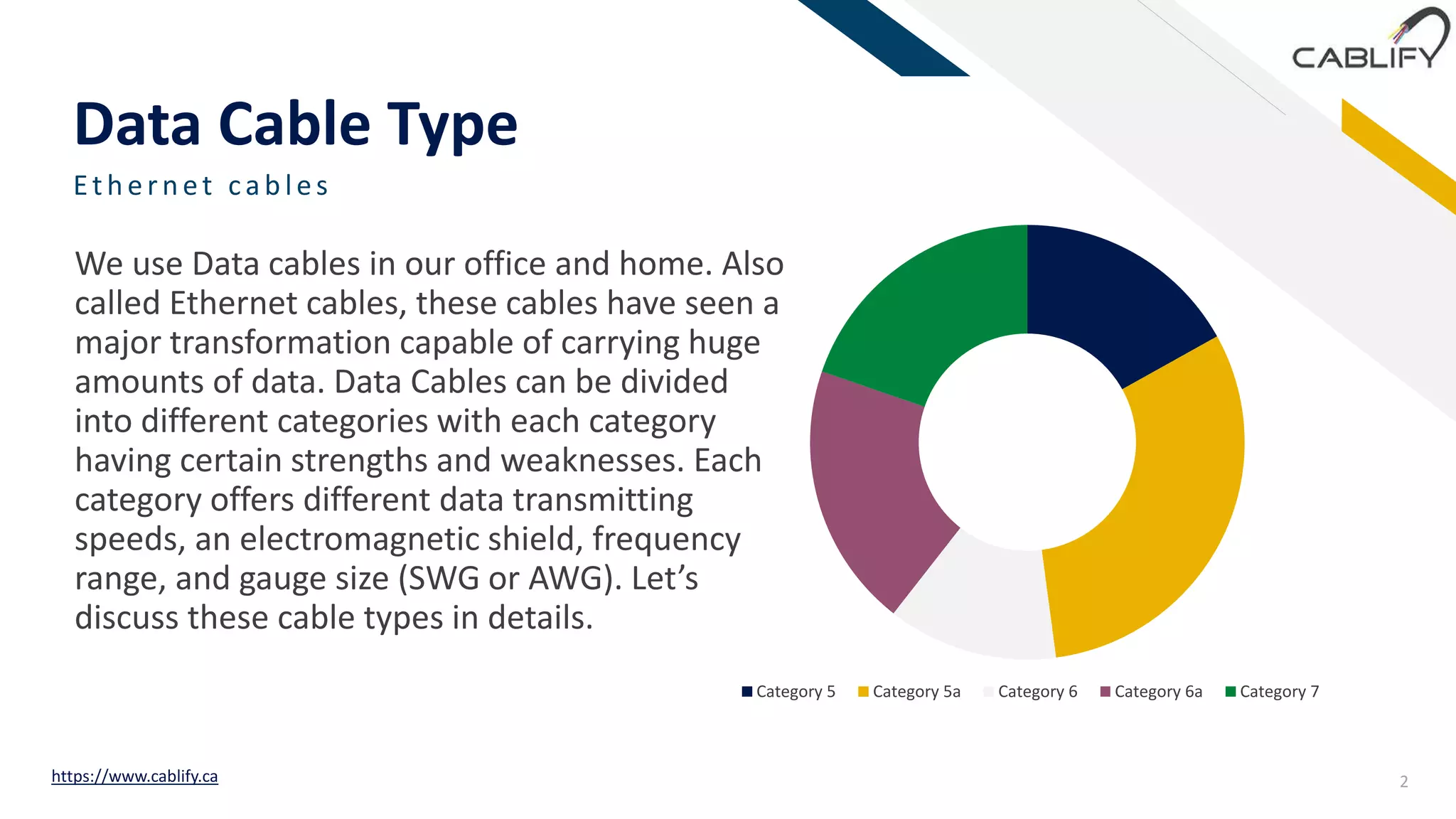 CABLIFY

Data Cable Type

Ethernet cables

We use Data cables in our office and home. Also called Ethernet cables, these cables have seen a major transformation capable of carrying huge amounts of data. Data Cables can be divided into different categories with each category having certain strengths and weaknesses. Each category offers different data transmitting speeds, an electromagnetic shield, frequency range, and gauge size (SWG or AWG). Let’s discuss these cable types in details.

Category 5 Category 5a Category 6 Category 6a Category 7

https://www.cablify.ca

2